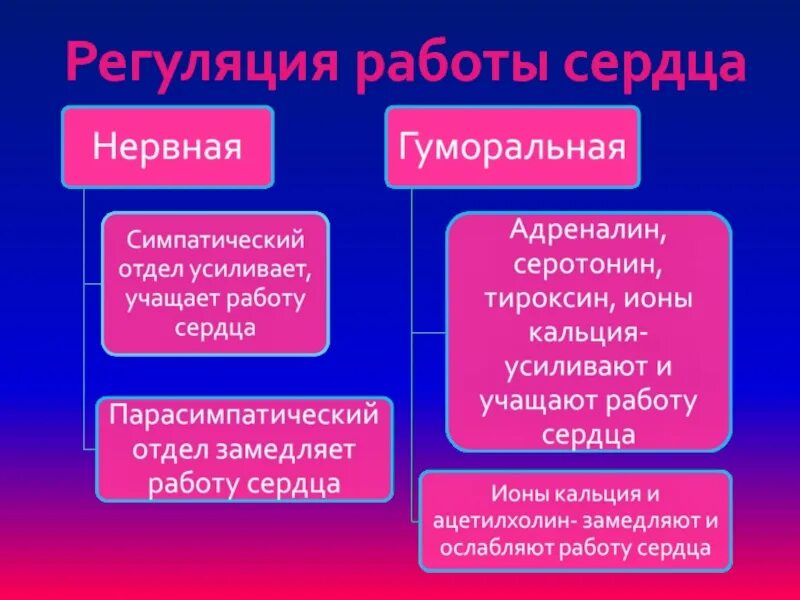 Регуляция работы сердца

Нервная

Симпатический отдел усиливает, учащает работу сердца

Парасимпатический отдел замедляет работу сердца

Гуморальная

Адреналин, серотонин, тироксин, ионы кальция- усиливают и учащают работу сердца

Ионы кальция и ацетилхолин- замедляют и ослабляют работу сердца